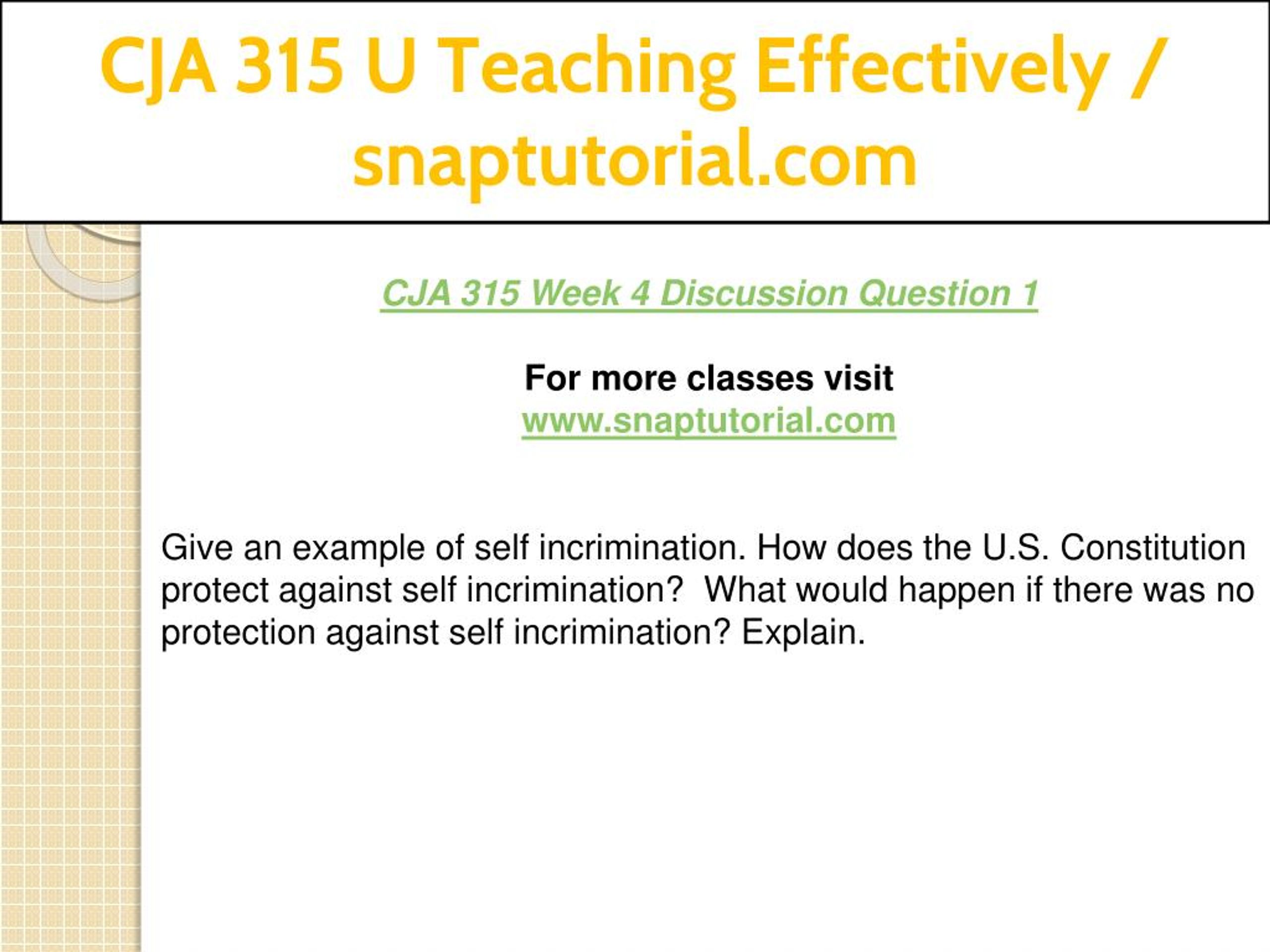 CJA 315 U Teaching Effectively / snaptutorial.com

CJA 315 Week 4 Discussion Question 1

For more classes visit
www.snaptutorial.com

Give an example of self incrimination. How does the U.S. Constitution protect against self incrimination?  What would happen if there was no protection against self incrimination? Explain.